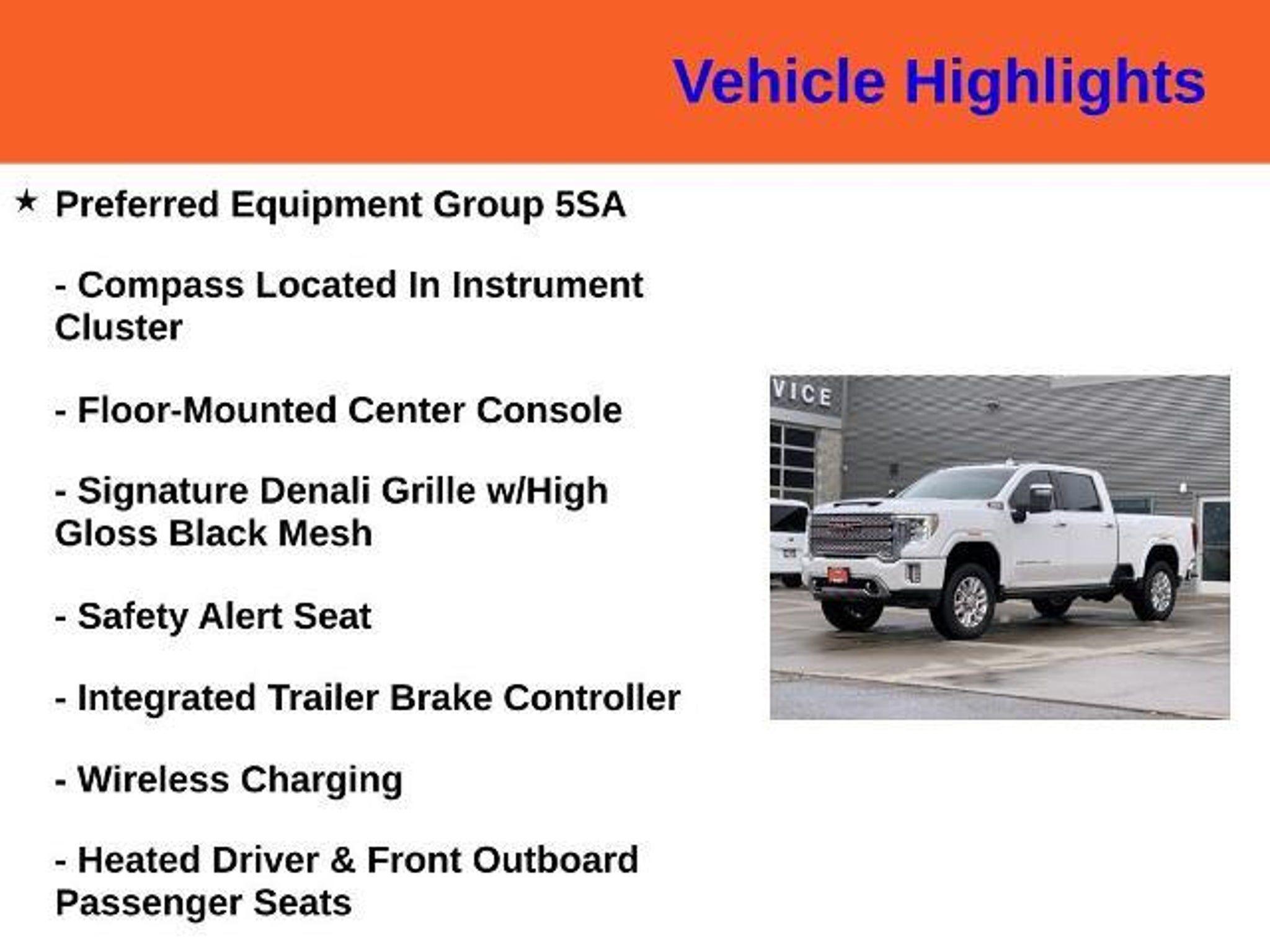 Vehicle Highlights

★ Preferred Equipment Group 5SA

- Compass Located In Instrument Cluster

- Floor-Mounted Center Console

- Signature Denali Grille w/High Gloss Black Mesh

- Safety Alert Seat

- Integrated Trailer Brake Controller

- Wireless Charging

- Heated Driver & Front Outboard Passenger Seats

VICE